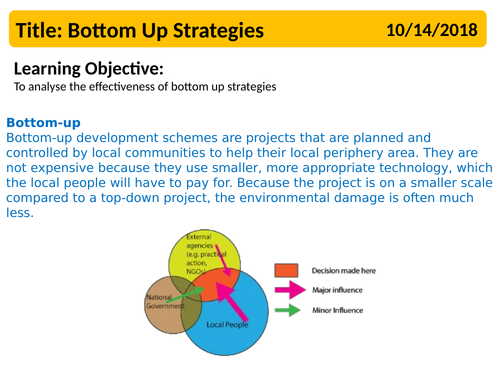 Title: Bottom Up Strategies 10/14/2018

Learning Objective:
To analyse the effectiveness of bottom up strategies

Bottom-up
Bottom-up development schemes are projects that are planned and controlled by local communities to help their local periphery area. They are not expensive because they use smaller, more appropriate technology, which the local people will have to pay for. Because the project is on a smaller scale compared to a top-down project, the environmental damage is often much less.

External agencies (e.g. practical action, NGOs)
National Government
Local People

Decision made here
Major influence
Minor Influence